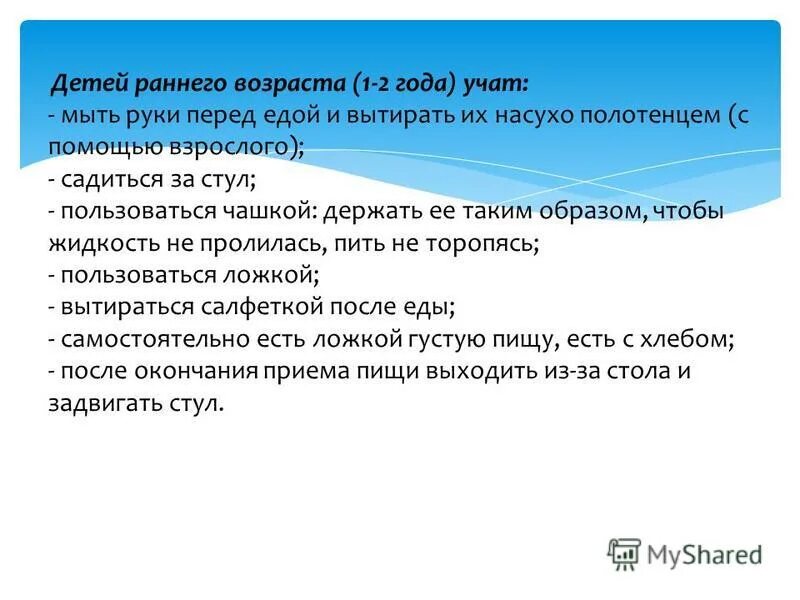 Детей раннего возраста (1-2 года) учат:
- мыть руки перед едой и вытирать их насухо полотенцем (с помощью взрослого);
- садиться за стул;
- пользоваться чашкой: держать ее таким образом, чтобы жидкость не пролилась, пить не торопясь;
- пользоваться ложкой;
- вытираться салфеткой после еды;
- самостоятельно есть ложкой густую пищу, есть с хлебом;
- после окончания приема пищи выходить из-за стола и задвигать стул.

MyShared